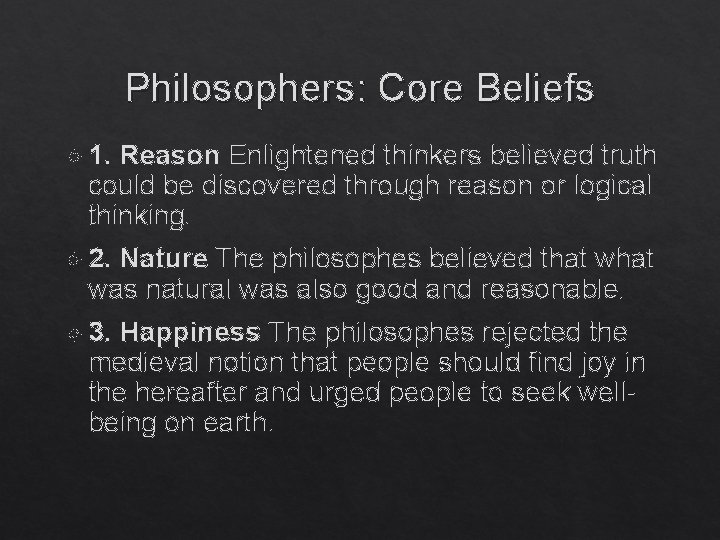 Philosophers: Core Beliefs

1. Reason Enlightened thinkers believed truth could be discovered through reason or logical thinking.

2. Nature The philosophes believed that what was natural was also good and reasonable.

3. Happiness The philosophes rejected the medieval notion that people should find joy in the hereafter and urged people to seek well-being on earth.